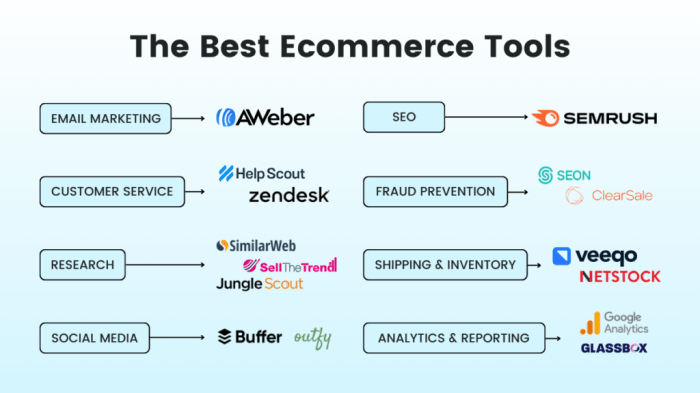 The Best Ecommerce Tools

EMAIL MARKETING
AWeber

CUSTOMER SERVICE
Help Scout
zendesk

RESEARCH
SimilarWeb
SellTheTrend
Jungle Scout

SOCIAL MEDIA
Buffer
outfy

SEO
SEMRUSH

FRAUD PREVENTION
SEON
ClearSale

SHIPPING & INVENTORY
veeqo
NETSTOCK

ANALYTICS & REPORTING
Google Analytics
GLASSBOX